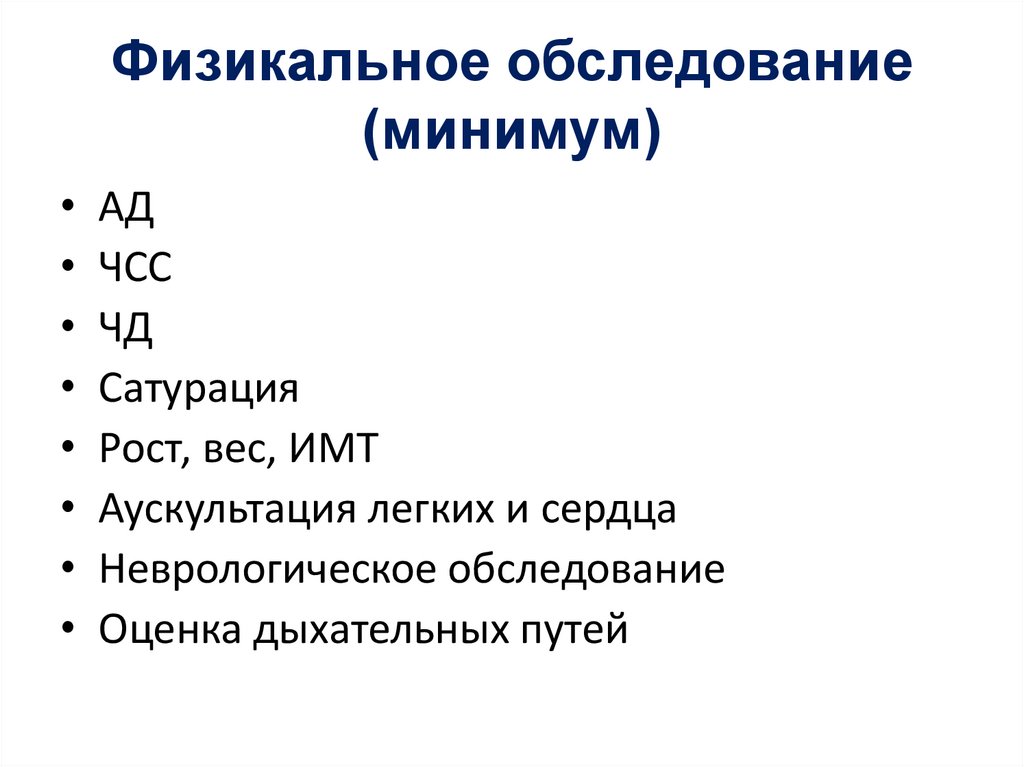 Физикальное обследование (минимум)

• АД
• ЧСС
• ЧД
• Сатурация
• Рост, вес, ИМТ
• Аускультация легких и сердца
• Неврологическое обследование
• Оценка дыхательных путей